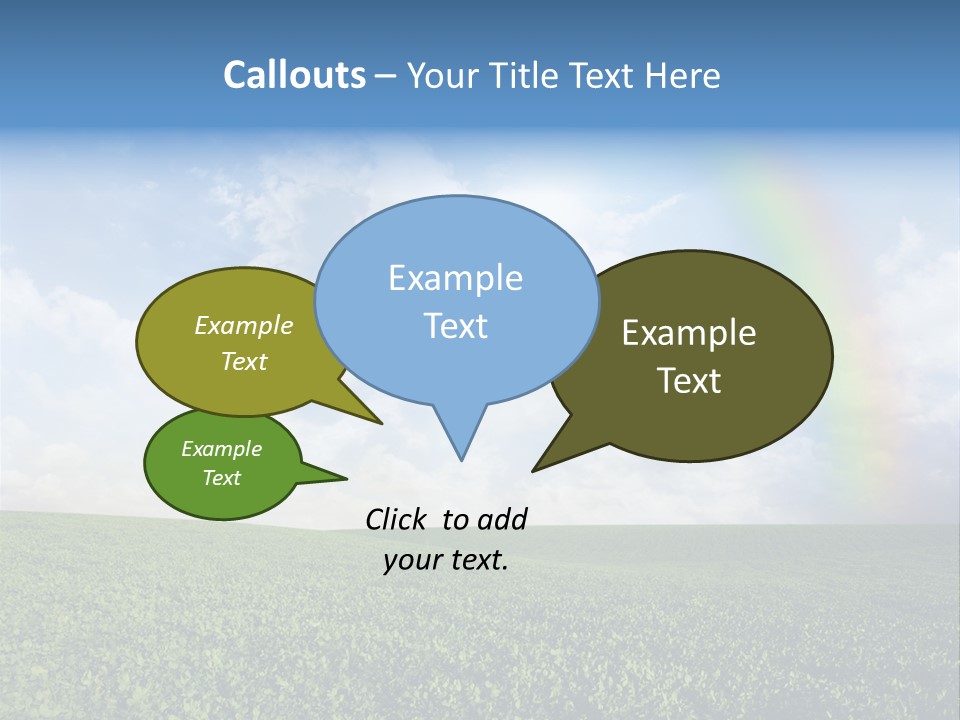 Callouts – Your Title Text Here

Example Text

Example Text

Example Text

Example Text

Click to add your text.